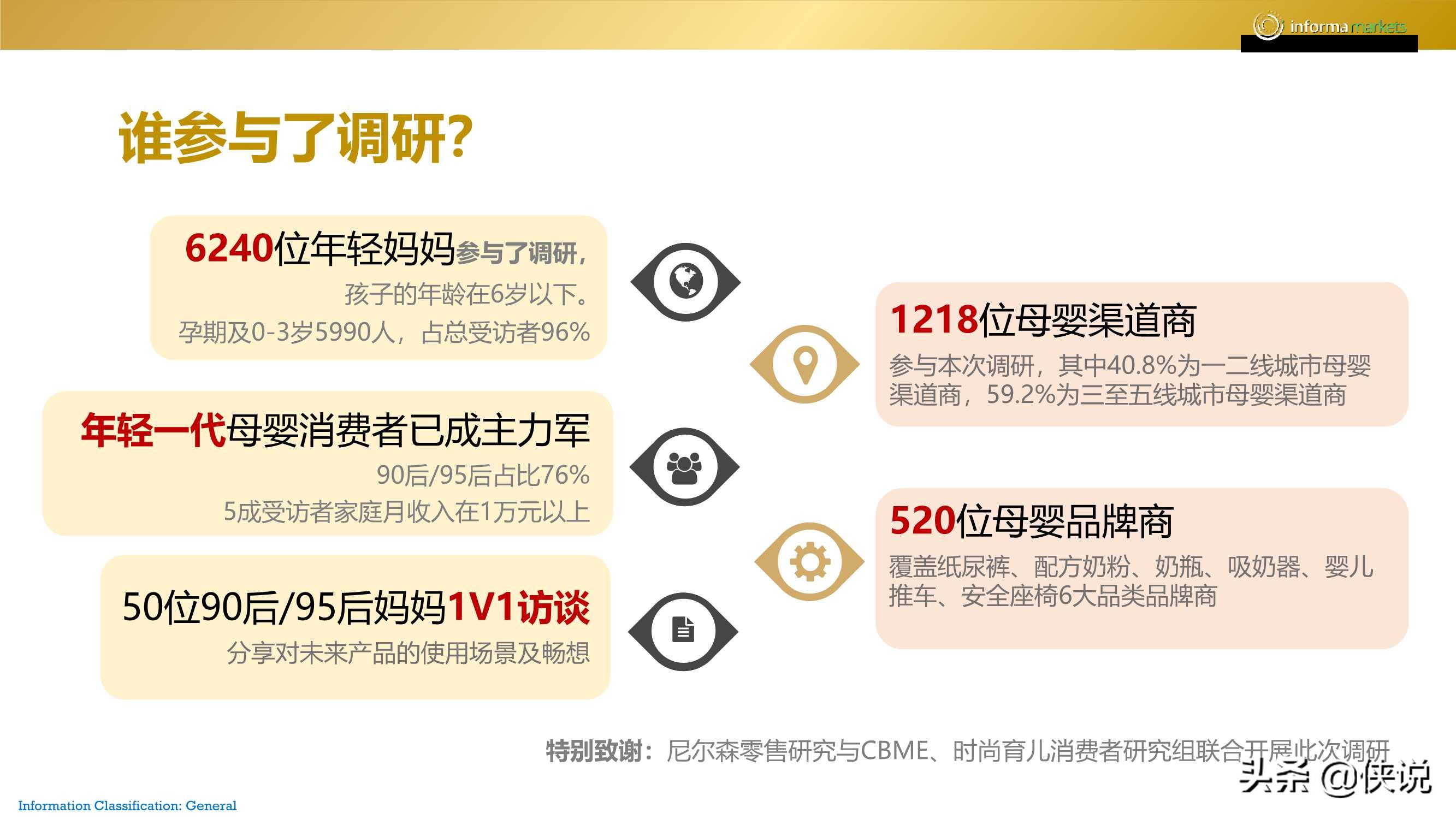 informa markets

谁参与了调研?

6240位年轻妈妈参与了调研，
孩子的年龄在6岁以下。
孕期及0-3岁5990人，占总受访者96%

年轻一代母婴消费者已成主力军
90后/95后占比76%
5成受访者家庭月收入在1万元以上

50位90后/95后妈妈1V1访谈
分享对未来产品的使用场景及畅想

1218位母婴渠道商
参与本次调研，其中40.8%为一二线城市母婴渠道商，59.2%为三至五线城市母婴渠道商

520位母婴品牌商
覆盖纸尿裤、配方奶粉、奶瓶、吸奶器、婴儿推车、安全座椅6大品类品牌商

特别致谢：尼尔森零售研究与CBME、时尚育儿消费者研究组联合开展此次调研

头条 @侠说

Information Classification: General